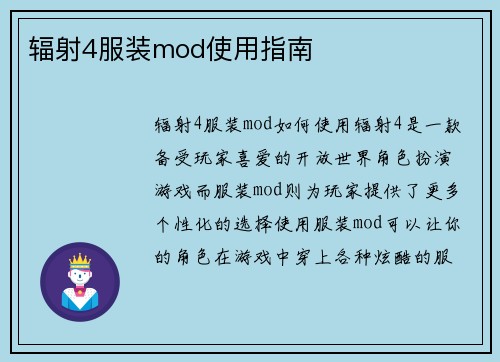 辐射4服装mod使用指南

辐射4服装mod如何使用辐射4是一款备受玩家喜爱的开放世界角色扮演游戏而服装mod则为玩家提供了更多个性化的选择使用服装mod可以让你的角色在游戏中穿上各种炫酷的服